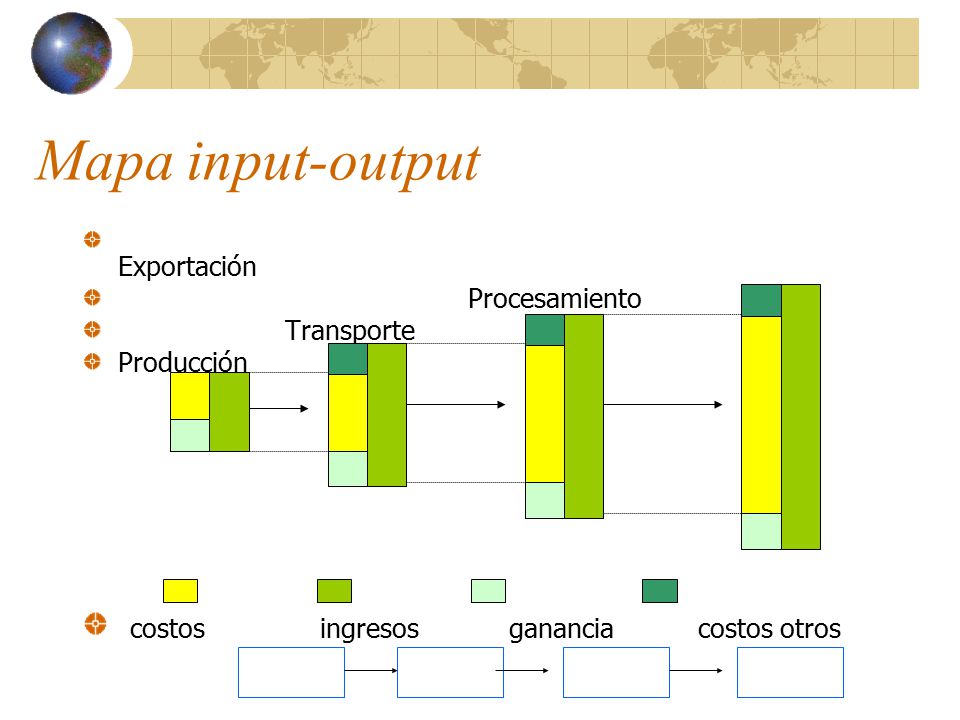 Mapa input-output

Exportación

Procesamiento

Transporte

Producción

costos ingresos ganancia costos otros